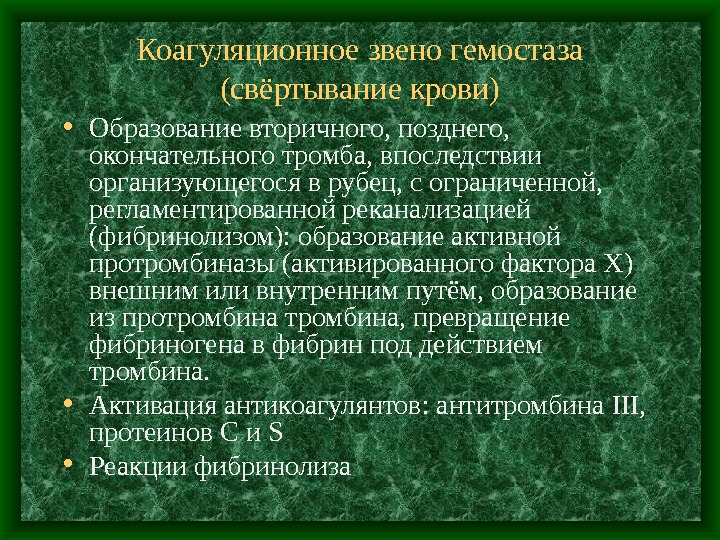 Коагуляционное звено гемостаза (свёртывание крови)

• Образование вторичного, позднего, окончательного тромба, впоследствии организующегося в рубец, с ограниченной, регламентированной реканализацией (фибринолизом): образование активной протромбиназы (активированного фактора X) внешним или внутренним путём, образование из протромбина тромбина, превращение фибриногена в фибрин под действием тромбина.

• Активация антикоагулянтов: антитромбина III, протеинов C и S

• Реакции фибринолиза